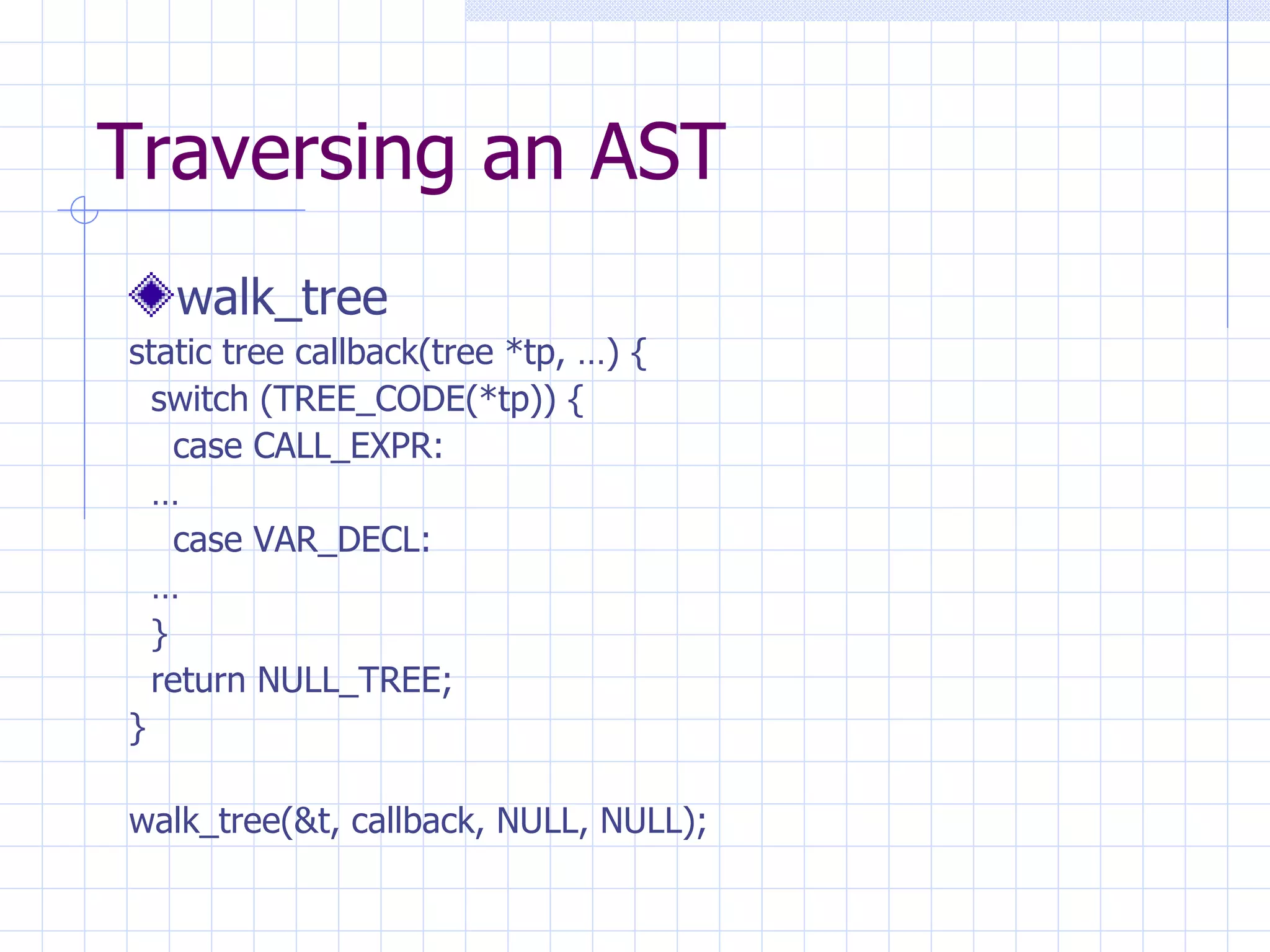 Traversing an AST

walk_tree

static tree callback(tree *tp, …) {
switch (TREE_CODE(*tp)) {
case CALL_EXPR:
…
case VAR_DECL:
…
}
return NULL_TREE;
}

walk_tree(&t, callback, NULL, NULL);